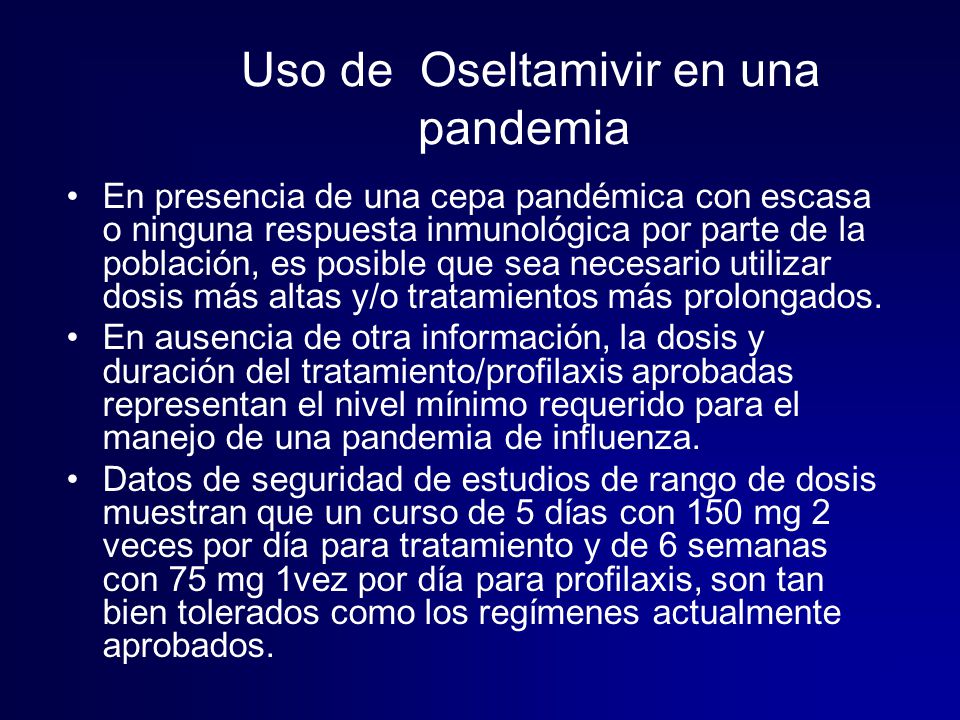 Uso de  Oseltamivir en una pandemia

• En presencia de una cepa pandémica con escasa o ninguna respuesta inmunológica por parte de la población, es posible que sea necesario utilizar dosis más altas y/o tratamientos más prolongados.
• En ausencia de otra información, la dosis y duración del tratamiento/profilaxis aprobadas representan el nivel mínimo requerido para el manejo de una pandemia de influenza.
• Datos de seguridad de estudios de rango de dosis muestran que un curso de 5 días con 150 mg 2 veces por día para tratamiento y de 6 semanas con 75 mg 1vez por día para profilaxis, son tan bien tolerados como los regímenes actualmente aprobados.